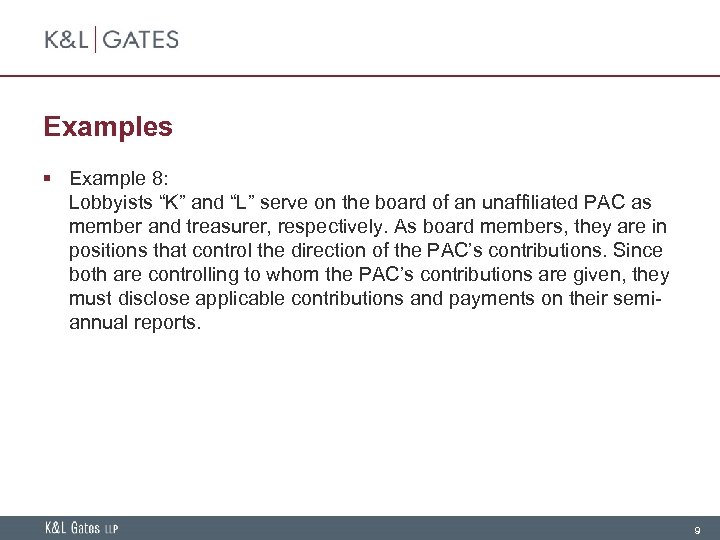 K&L | GATES

Examples

▪ Example 8:
Lobbyists “K” and “L” serve on the board of an unaffiliated PAC as member and treasurer, respectively. As board members, they are in positions that control the direction of the PAC’s contributions. Since both are controlling to whom the PAC’s contributions are given, they must disclose applicable contributions and payments on their semi-annual reports.

K&L Gates LLP

9